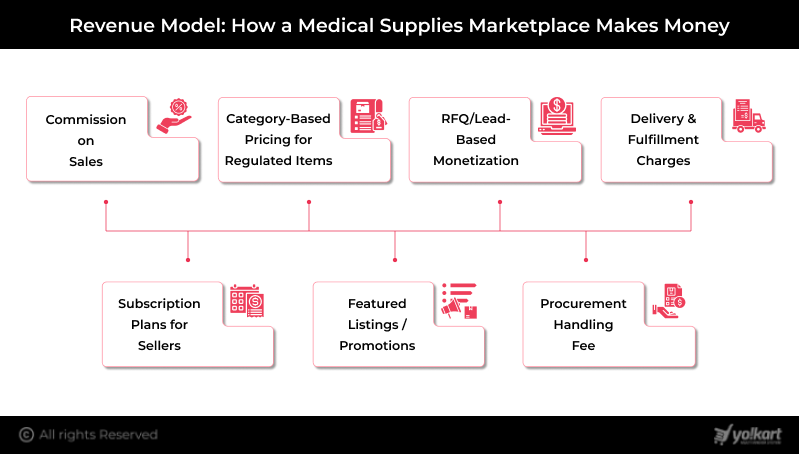 Revenue Model: How a Medical Supplies Marketplace Makes Money

Commission on Sales

Category-Based Pricing for Regulated Items

RFQ/Lead-Based Monetization

Delivery & Fulfillment Charges

Subscription Plans for Sellers

Featured Listings / Promotions

Procurement Handling Fee

© All rights Reserved

yolkart